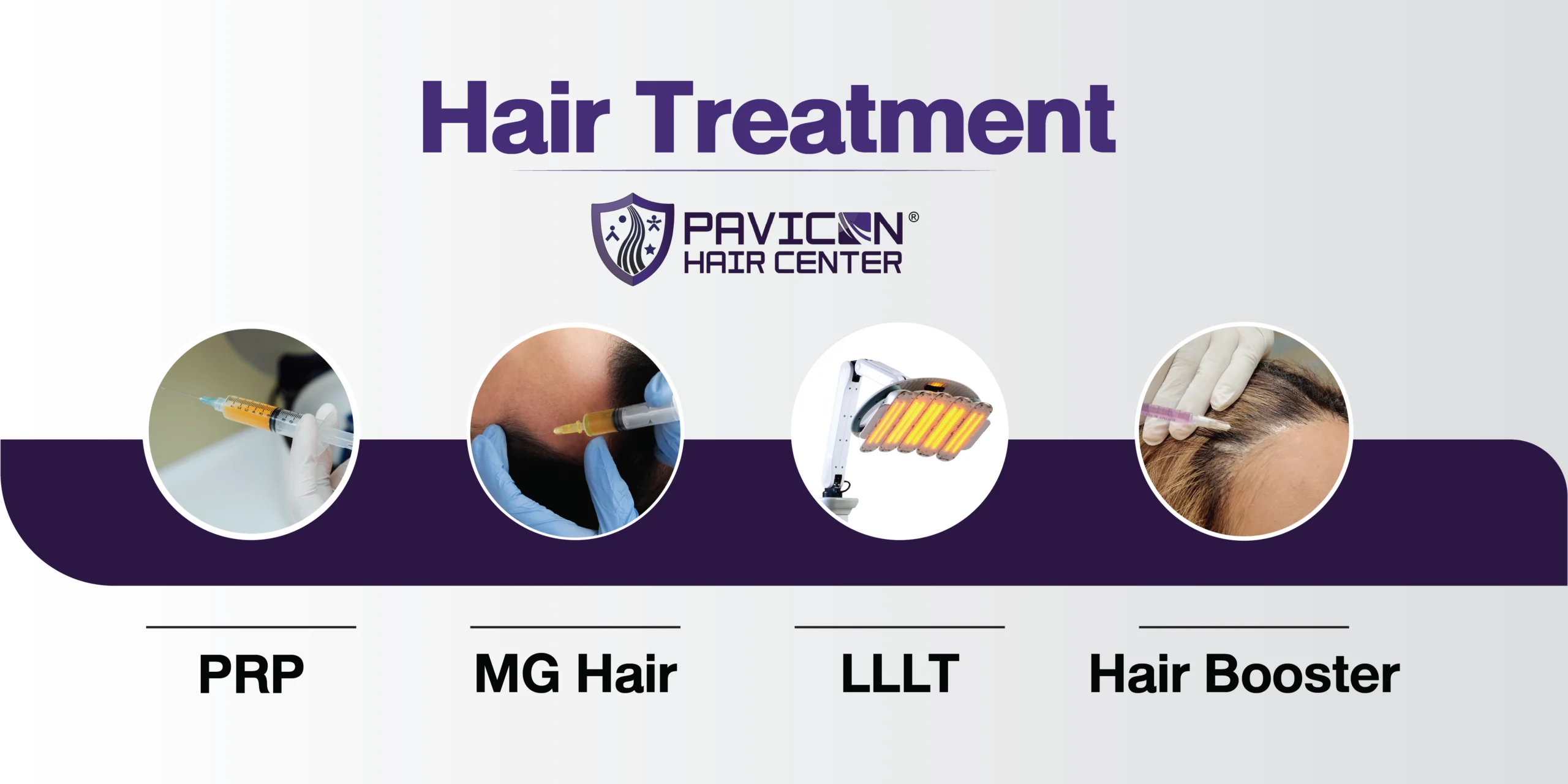 Hair Treatment

PAVICON®
HAIR CENTER

PRP

MG Hair

LLLT

Hair Booster